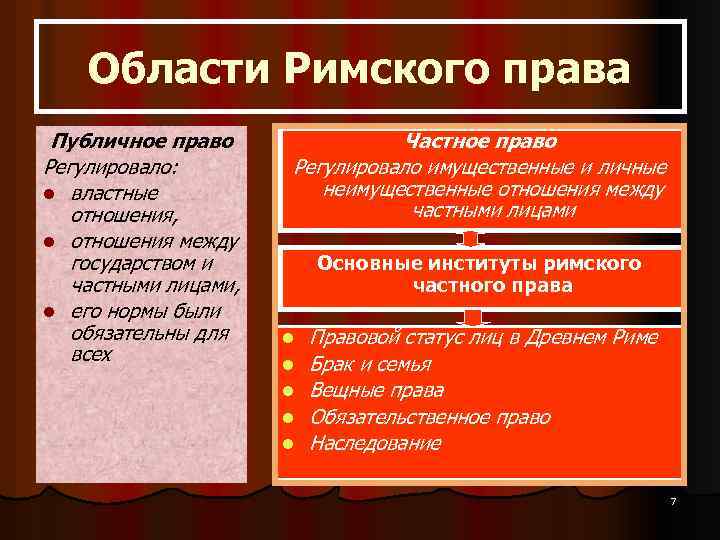 Области Римского права

Публичное право
Регулировало:
- властные отношения,
- отношения между государством и частными лицами,
- его нормы были обязательны для всех

Частное право
Регулировало имущественные и личные неимущественные отношения между частными лицами

Основные институты римского частного права

- Правовой статус лиц в Древнем Риме
- Брак и семья
- Вещные права
- Обязательственное право
- Наследование

7